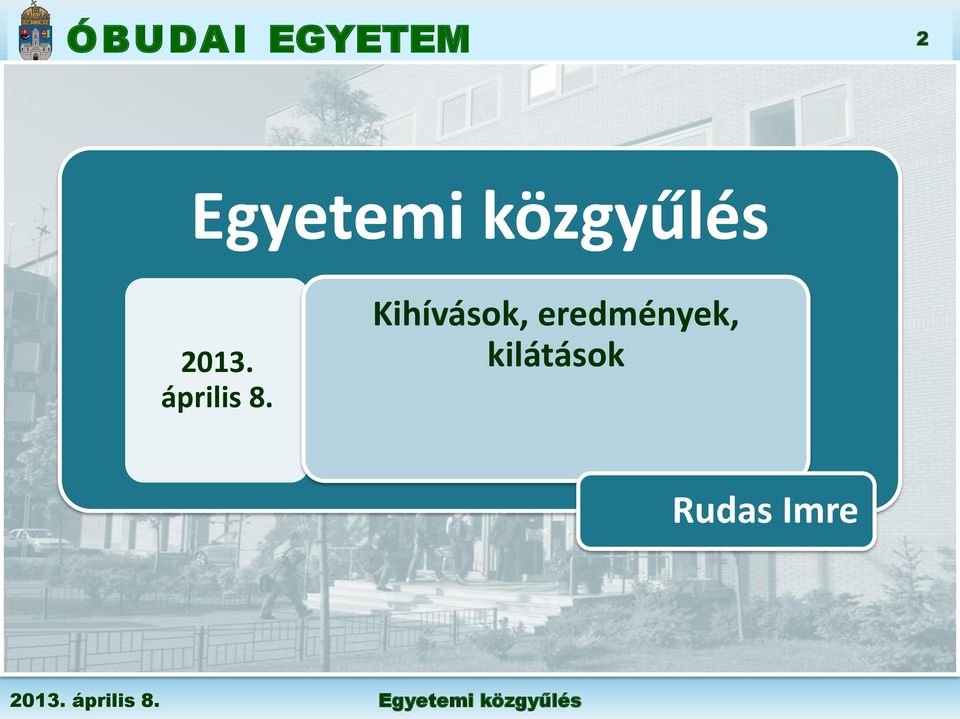 ÓBUDAI EGYETEM

2

Egyetemi közgyűlés

2013. április 8.

Kihívások, eredmények, kilátások

Rudas Imre

2013. április 8.

Egyetemi közgyűlés